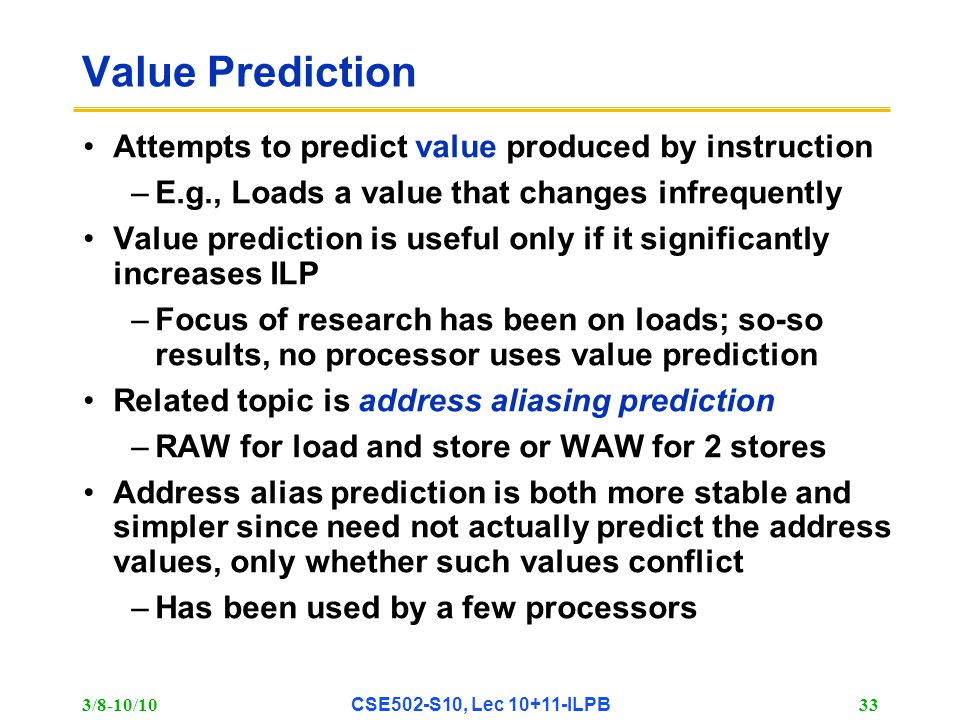 Value Prediction

• Attempts to predict value produced by instruction
  – E.g., Loads a value that changes infrequently
• Value prediction is useful only if it significantly increases ILP
  – Focus of research has been on loads; so-so results, no processor uses value prediction
• Related topic is address aliasing prediction
  – RAW for load and store or WAW for 2 stores
• Address alias prediction is both more stable and simpler since need not actually predict the address values, only whether such values conflict
  – Has been used by a few processors

3/8-10/10 CSE502-S10, Lec 10+11-ILPB 33